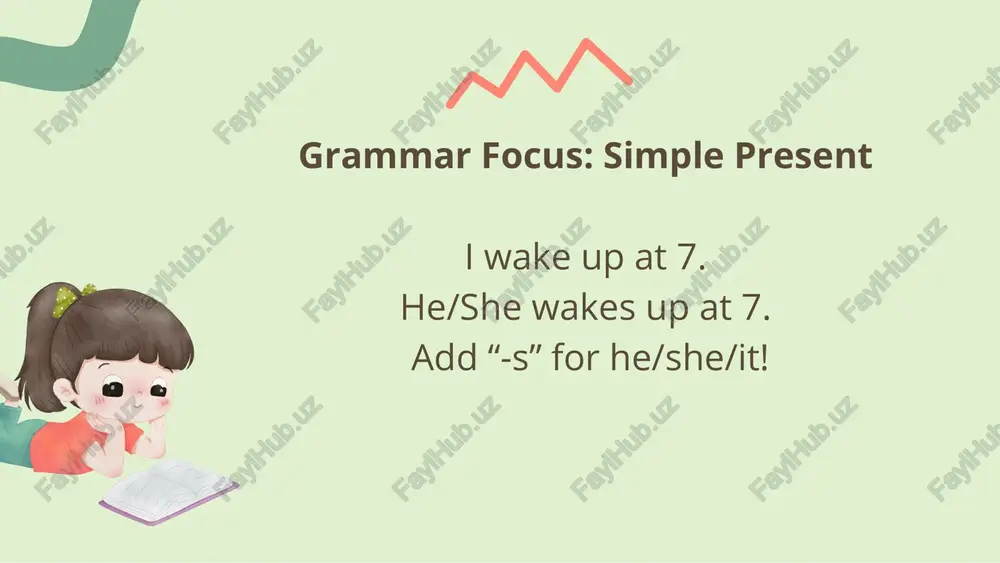 Grammar Focus: Simple Present

I wake up at 7.
He/She wakes up at 7.
Add “-s” for he/she/it!

FaylHub.uz